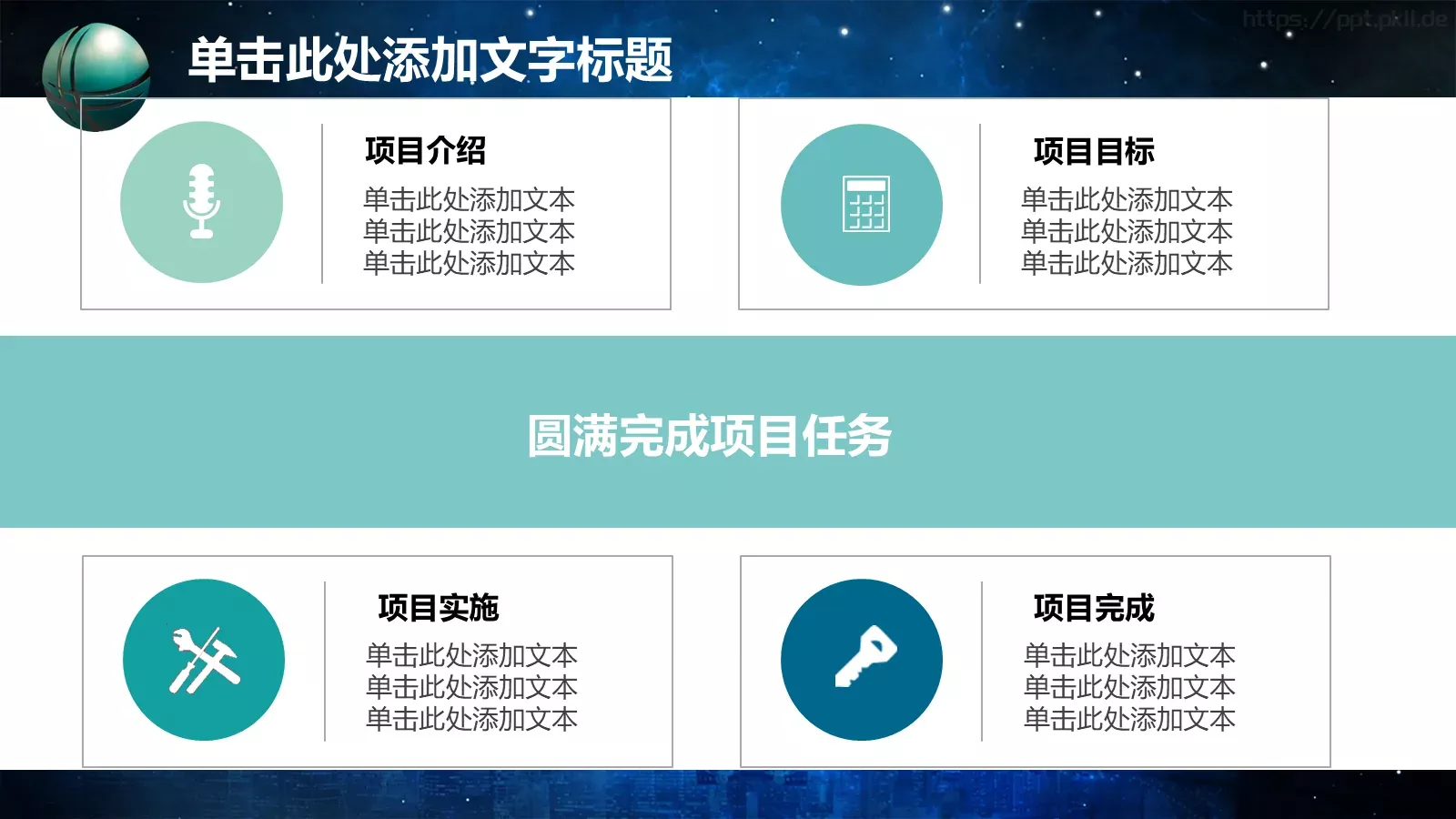 https://ppt.pkll.de

单击此处添加文字标题

项目介绍
单击此处添加文本
单击此处添加文本
单击此处添加文本

项目目标
单击此处添加文本
单击此处添加文本
单击此处添加文本

圆满完成项目任务

项目实施
单击此处添加文本
单击此处添加文本
单击此处添加文本

项目完成
单击此处添加文本
单击此处添加文本
单击此处添加文本